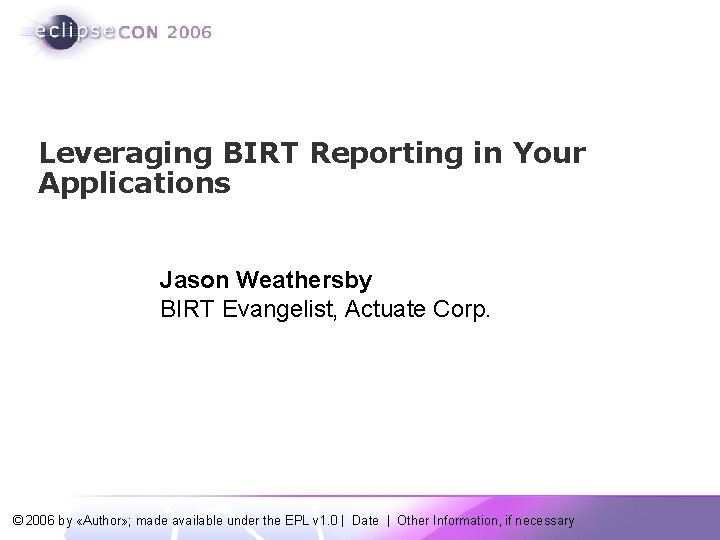 eclipseCON 2006

Leveraging BIRT Reporting in Your Applications

Jason Weathersby
BIRT Evangelist, Actuate Corp.

© 2006 by «Author»; made available under the EPL v1.0 | Date | Other Information, if necessary